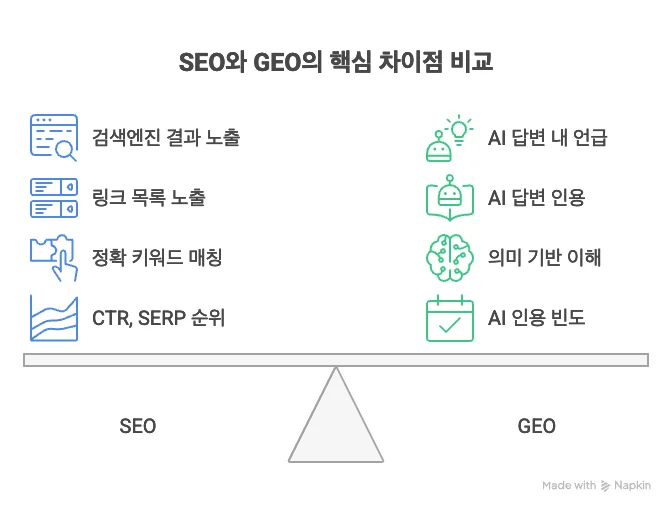 SEO와 GEO의 핵심 차이점 비교

검색엔진 결과 노출

링크 목록 노출

정확 키워드 매칭

CTR, SERP 순위

AI 답변 내 언급

AI 답변 인용

의미 기반 이해

AI 인용 빈도

SEO

GEO

Made with Napkin